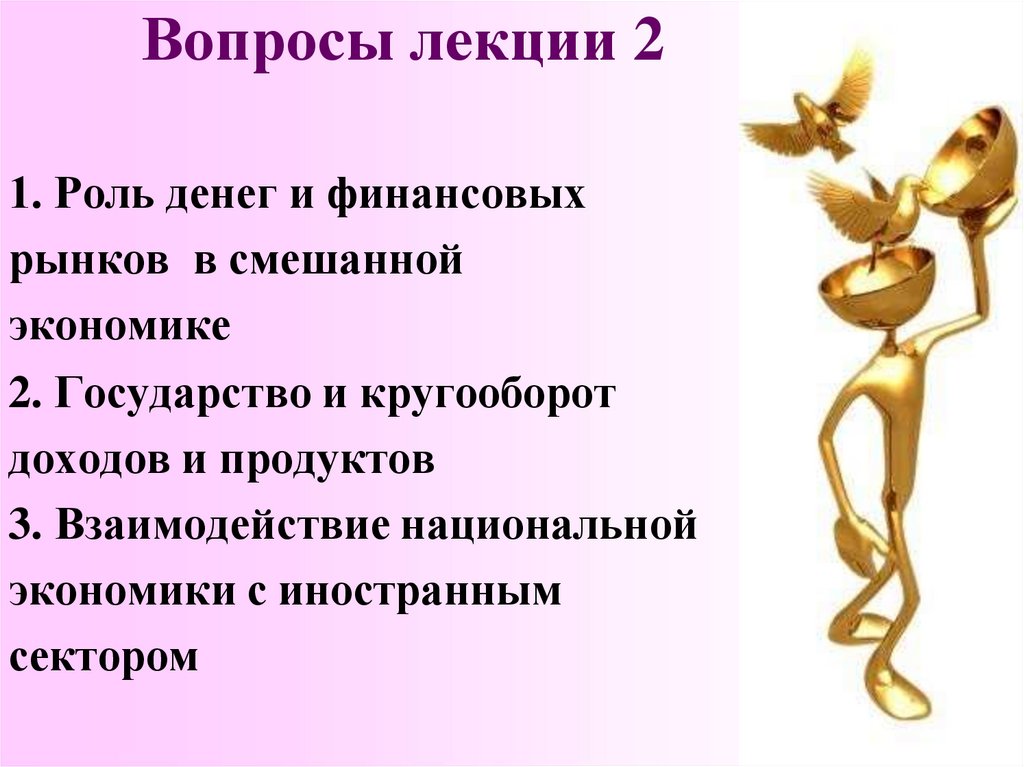 Вопросы лекции 2

1. Роль денег и финансовых рынков  в смешанной экономике
2. Государство и кругооборот доходов и продуктов
3. Взаимодействие национальной экономики с иностранным сектором